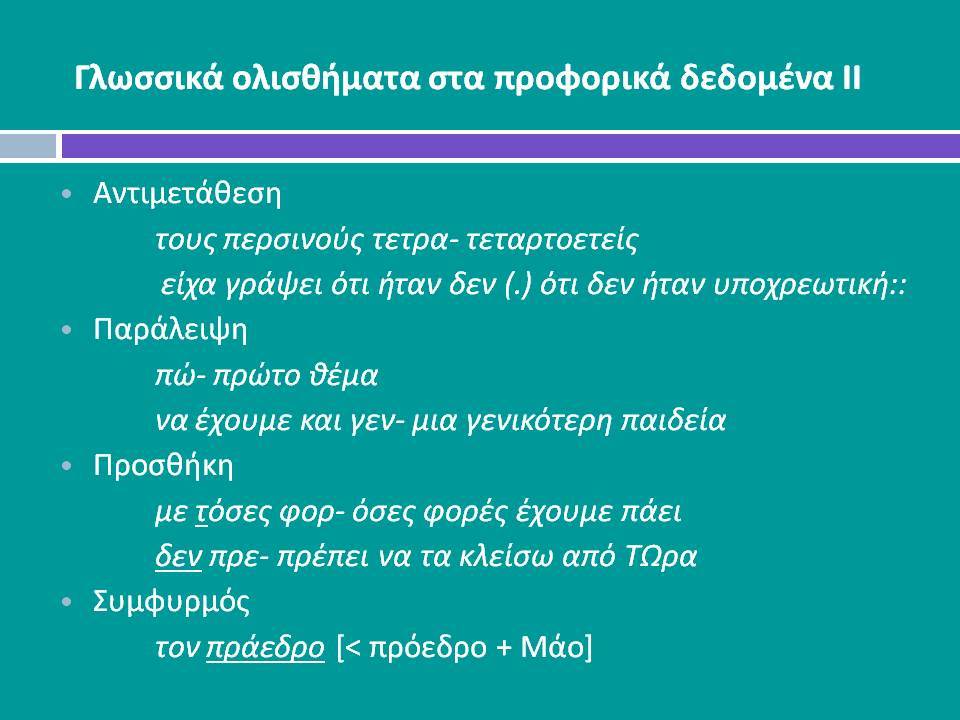 Γλωσσικά ολισθήματα στα προφορικά δεδομένα ΙΙ

• Αντιμετάθεση

τους περσινούς τετρα- τεταρτοετείς

είχα γράψει ότι ήταν δεν (.) ότι δεν ήταν υποχρεωτική::

• Παράλειψη

πώ- πρώτο θέμα

να έχουμε και γεν- μια γενικότερη παιδεία

• Προσθήκη

με τόσες φορ- όσες φορές έχουμε πάει

δεν πρε- πρέπει να τα κλείσω από ΤΩρα

• Συμφυρμός

τον πράεδρο [< πρόεδρο + Μάο]